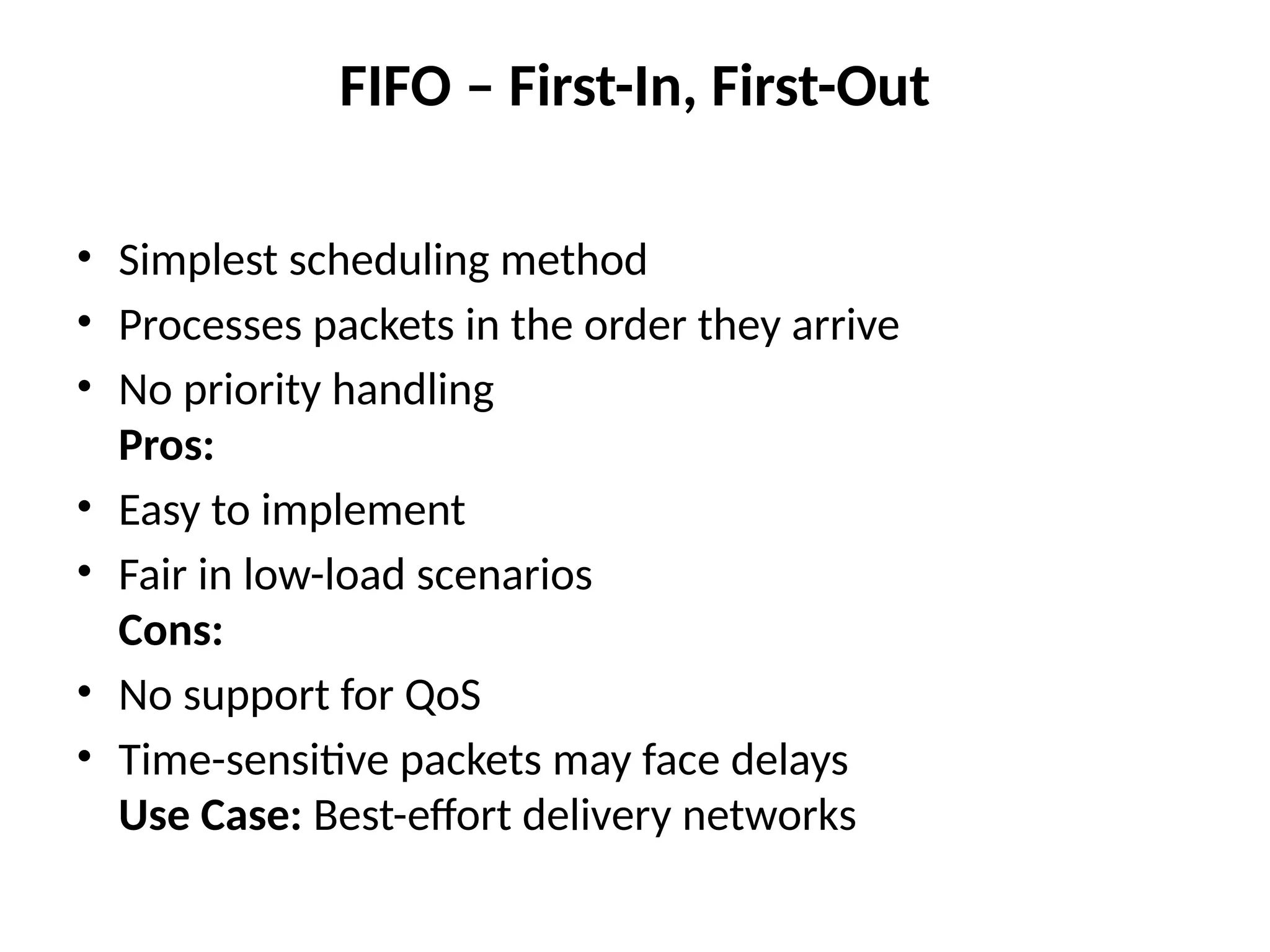 FIFO – First-In, First-Out

• Simplest scheduling method
• Processes packets in the order they arrive
• No priority handling
Pros:
• Easy to implement
• Fair in low-load scenarios
Cons:
• No support for QoS
• Time-sensitive packets may face delays
Use Case: Best-effort delivery networks